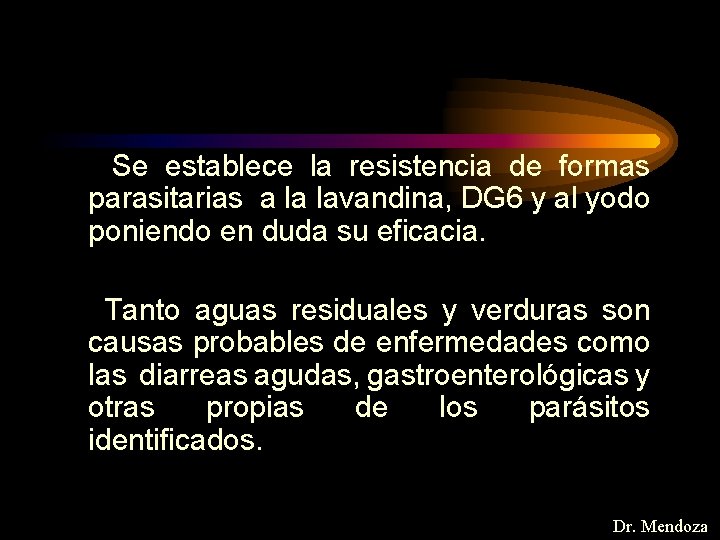 Se establece la resistencia de formas parasitarias a la lavandina, DG6 y al yodo poniendo en duda su eficacia.

Tanto aguas residuales y verduras son causas probables de enfermedades como las diarreas agudas, gastroenterológicas y otras propias de los parásitos identificados.

Dr. Mendoza